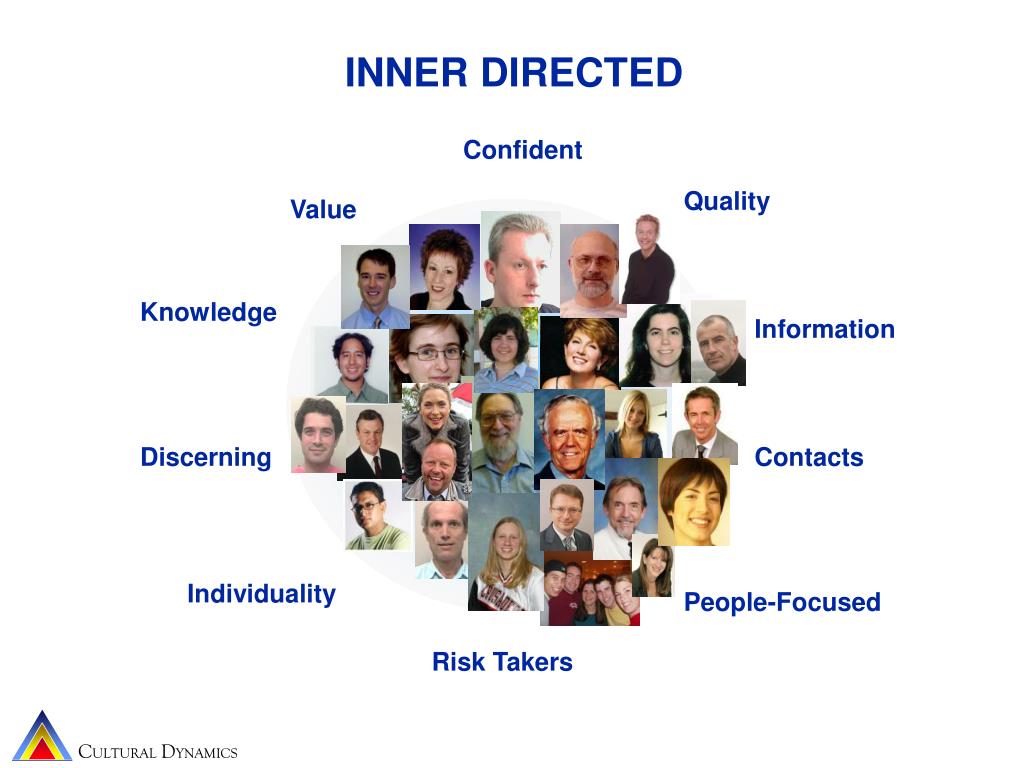 INNER DIRECTED

Confident

Value

Quality

Knowledge

Information

Discerning

Contacts

Individuality

People-Focused

Risk Takers

CULTURAL DYNAMICS